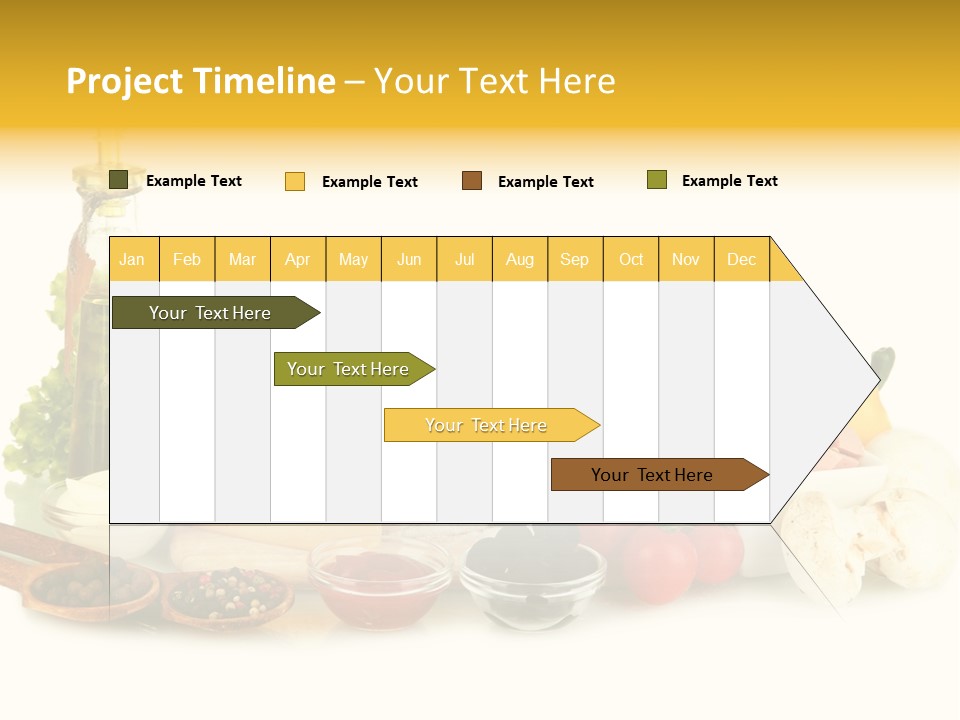 Project Timeline – Your Text Here

Example Text Example Text Example Text Example Text

| Jan | Feb | Mar | Apr | May | Jun | Jul | Aug | Sep | Oct | Nov | Dec |
|---|---|---|---|---|---|---|---|---|---|---|---|

Your Text Here

Your Text Here

Your Text Here

Your Text Here